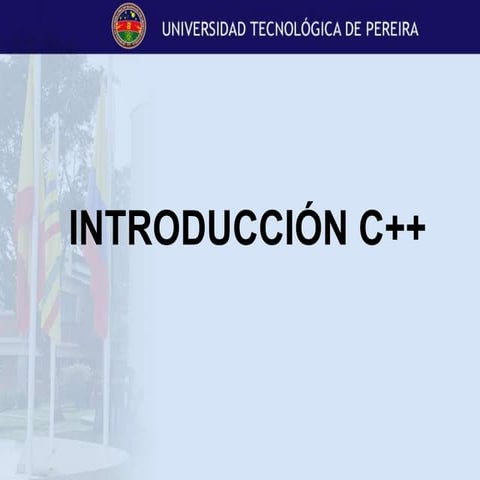 UNIVERSIDAD TECNOLÓGICA DE PEREIRA

INTRODUCCIÓN C++